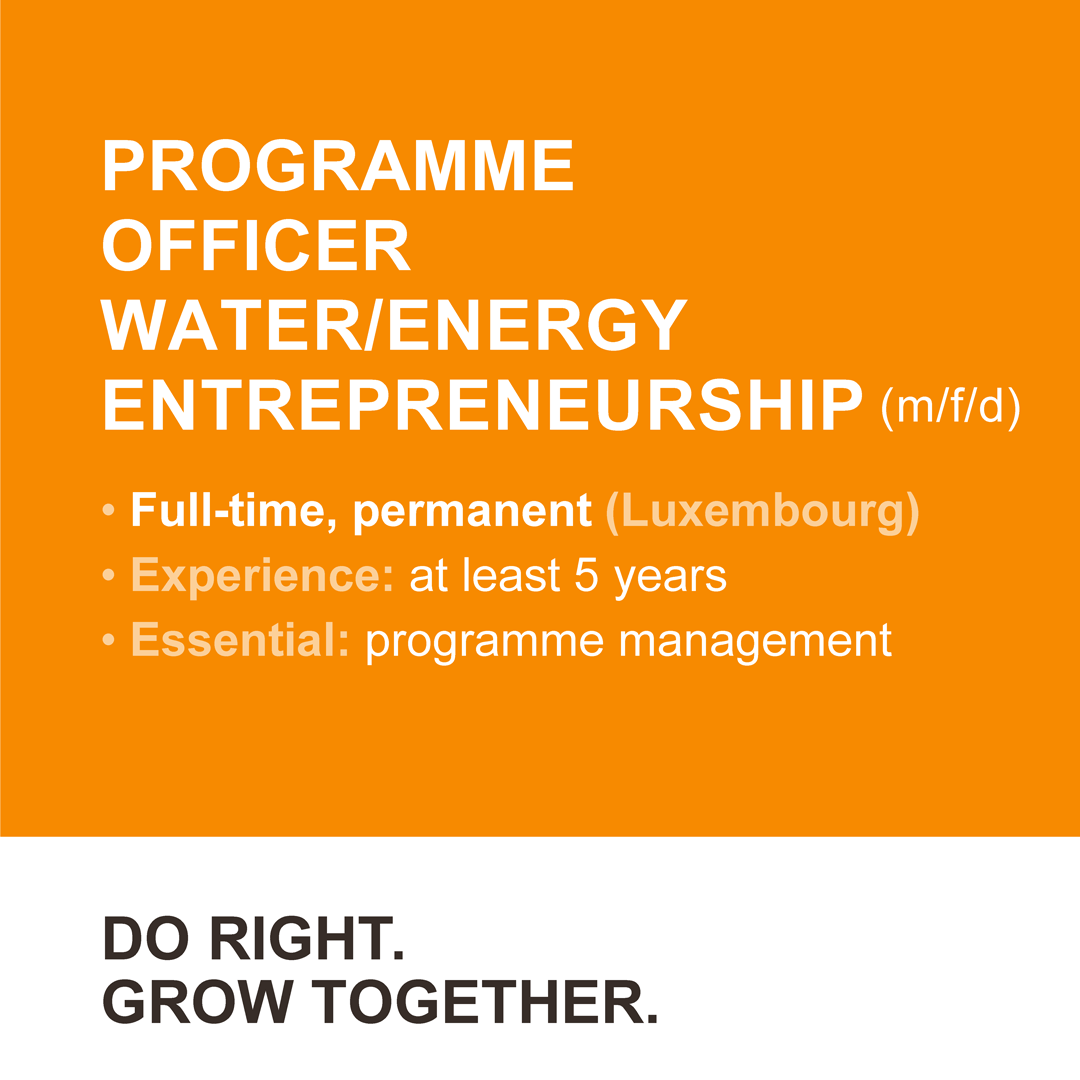 PROGRAMME OFFICER WATER/ENERGY ENTREPRENEURSHIP (m/f/d)

• Full-time, permanent (Luxembourg)
• Experience: at least 5 years
• Essential: programme management

DO RIGHT.
GROW TOGETHER.